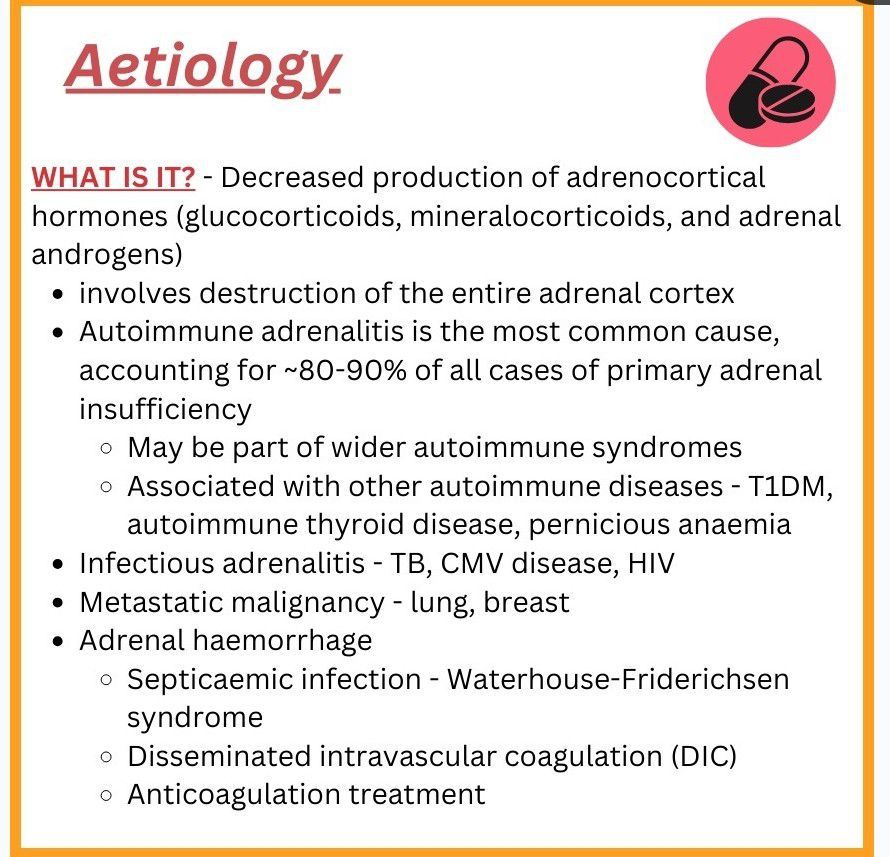 Aetiology

WHAT IS IT? - Decreased production of adrenocortical hormones (glucocorticoids, mineralocorticoids, and adrenal androgens)

- involves destruction of the entire adrenal cortex
- Autoimmune adrenalitis is the most common cause, accounting for ~80-90% of all cases of primary adrenal insufficiency
  - May be part of wider autoimmune syndromes
  - Associated with other autoimmune diseases - T1DM, autoimmune thyroid disease, pernicious anaemia
- Infectious adrenalitis - TB, CMV disease, HIV
- Metastatic malignancy - lung, breast
- Adrenal haemorrhage
  - Septicaemic infection - Waterhouse-Friderichsen syndrome
  - Disseminated intravascular coagulation (DIC)
  - Anticoagulation treatment